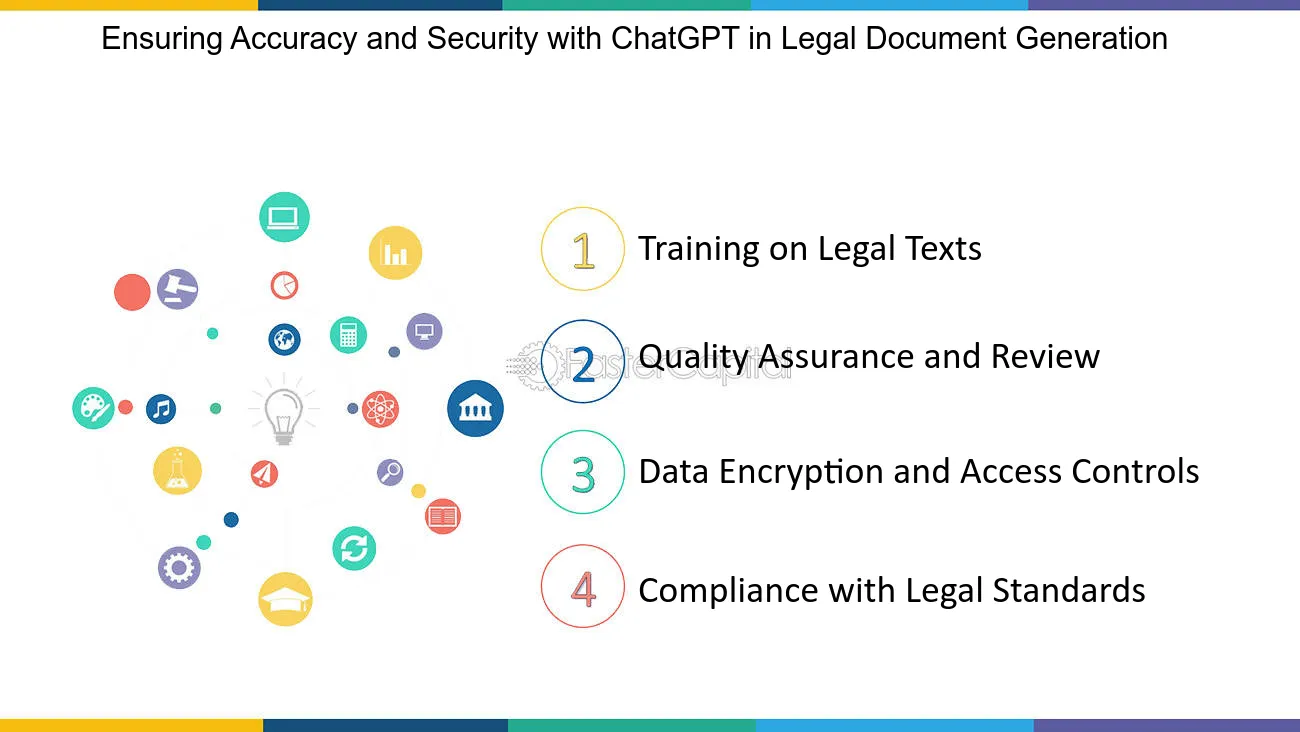 Ensuring Accuracy and Security with ChatGPT in Legal Document Generation

1 Training on Legal Texts

2 Quality Assurance and Review

3 Data Encryption and Access Controls

4 Compliance with Legal Standards

FasterCapital